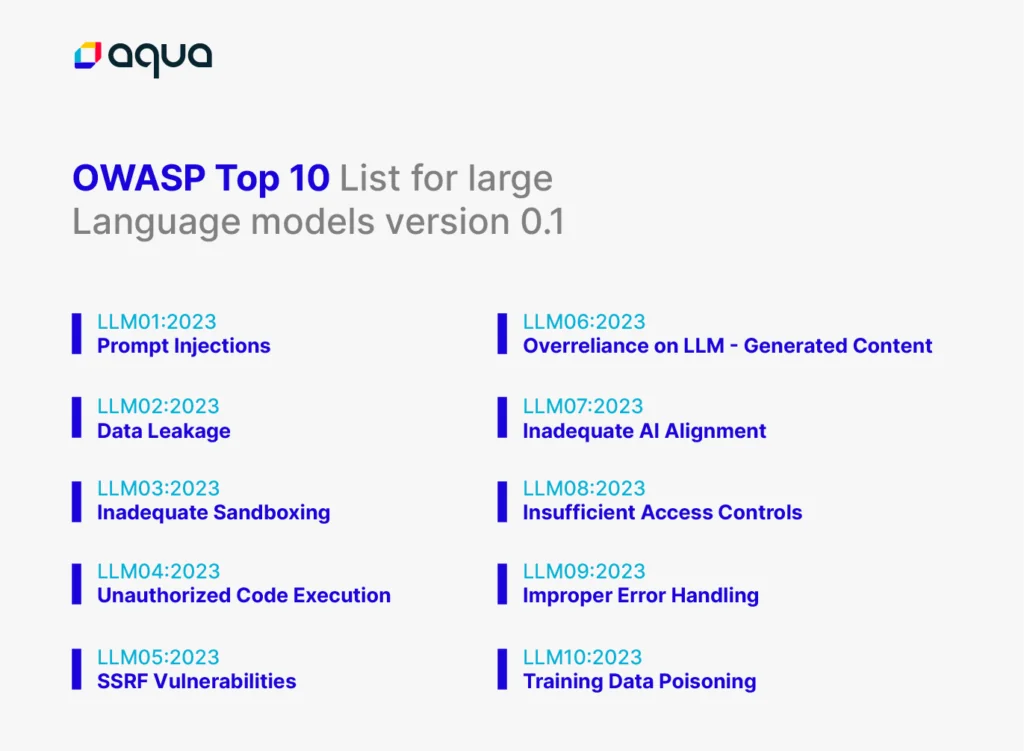 aqua

OWASP Top 10 List for large Language models version 0.1

LLM01:2023
Prompt Injections

LLM02:2023
Data Leakage

LLM03:2023
Inadequate Sandboxing

LLM04:2023
Unauthorized Code Execution

LLM05:2023
SSRF Vulnerabilities

LLM06:2023
Overreliance on LLM - Generated Content

LLM07:2023
Inadequate AI Alignment

LLM08:2023
Insufficient Access Controls

LLM09:2023
Improper Error Handling

LLM10:2023
Training Data Poisoning